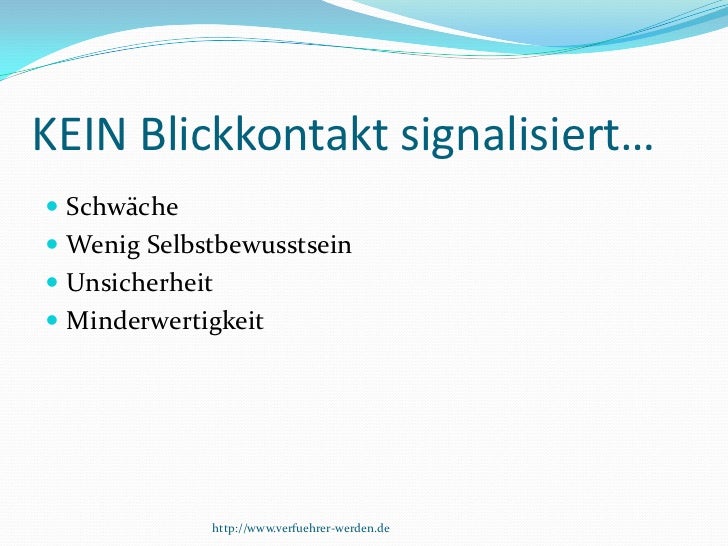 KEIN Blickkontakt signalisiert…

- Schwäche
- Wenig Selbstbewusstsein
- Unsicherheit
- Minderwertigkeit

http://www.verfuehrer-werden.de